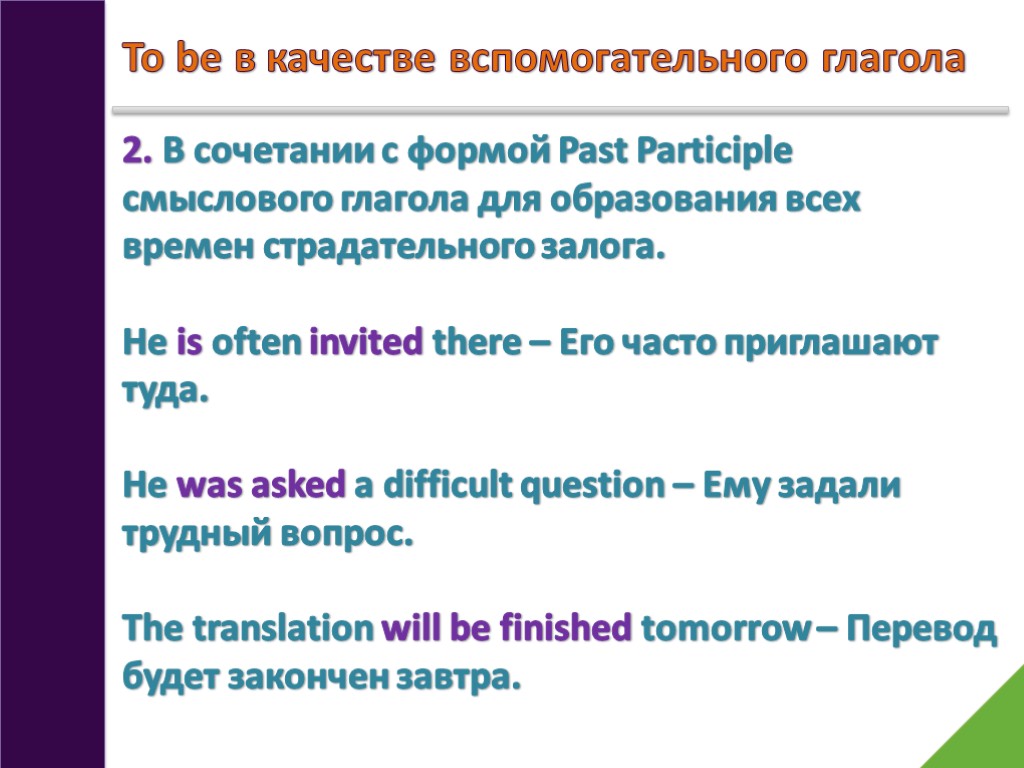 To be в качестве вспомогательного глагола

2. В сочетании с формой Past Participle смыслового глагола для образования всех времен страдательного залога.

He is often invited there – Его часто приглашают туда.

He was asked a difficult question – Ему задали трудный вопрос.

The translation will be finished tomorrow – Перевод будет закончен завтра.